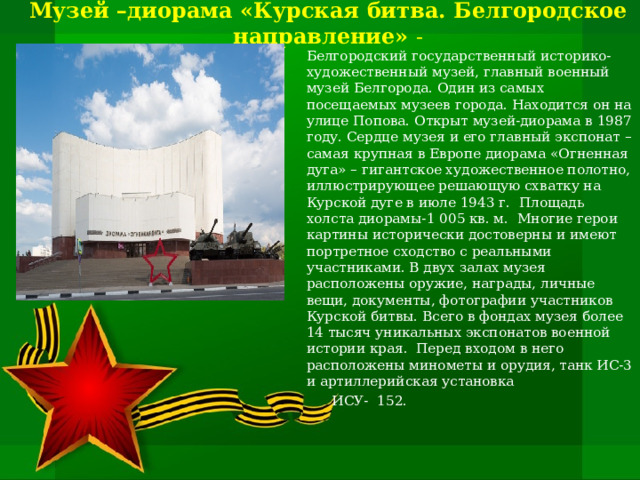 Музей –диорама «Курская битва. Белгородское направление» -

Белгородский государственный историко-художественный музей, главный военный музей Белгорода. Один из самых посещаемых музеев города. Находится он на улице Попова. Открыт музей-диорама в 1987 году. Сердце музея и его главный экспонат – самая крупная в Европе диорама «Огненная дуга» – гигантское художественное полотно, иллюстрирующее решающую схватку на Курской дуге в июле 1943 г. Площадь холста диорамы-1 005 кв. м. Многие герои картины исторически достоверны и имеют портретное сходство с реальными участниками. В двух залах музея расположены оружие, награды, личные вещи, документы, фотографии участников Курской битвы. Всего в фондах музея более 14 тысяч уникальных экспонатов военной истории края. Перед входом в него расположены минометы и орудия, танк ИС-3 и артиллерийская установка

ИСУ- 152.

ДИОРАМА «ОГНЕННАЯ ДУГА»